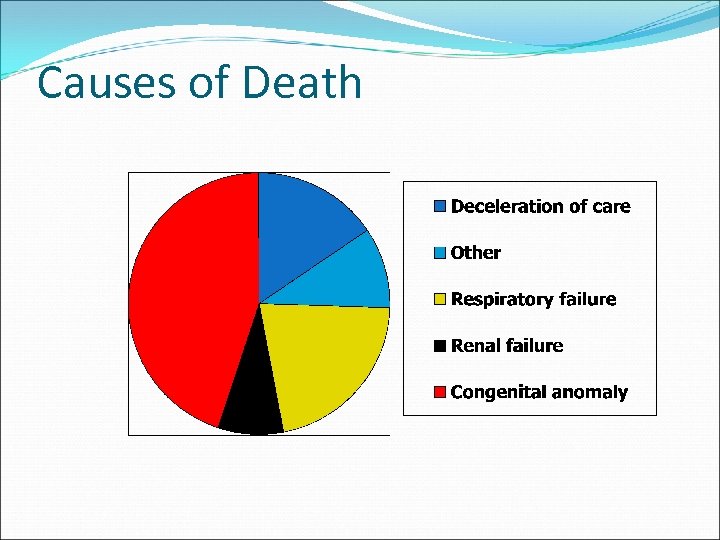 Causes of Death

Deceleration of care
Other
Respiratory failure
Renal failure
Congenital anomaly